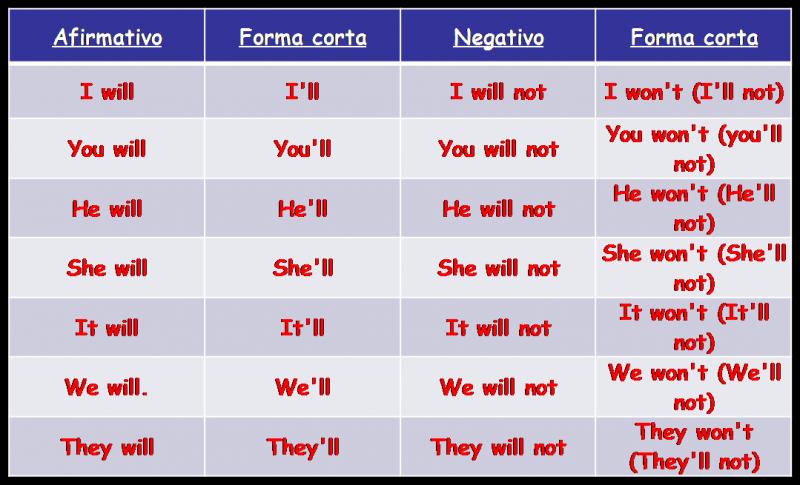 | Afirmativo | Forma corta | Negativo | Forma corta |
|---|---|---|---|
| I will | I'll | I will not | I won't (I'll not) |
| You will | You'll | You will not | You won't (you'll not) |
| He will | He'll | He will not | He won't (He'll not) |
| She will | She'll | She will not | She won't (She'll not) |
| It will | It'll | It will not | It won't (It'll not) |
| We will. | We'll | We will not | We won't (We'll not) |
| They will | They'll | They will not | They won't (They'll not) |